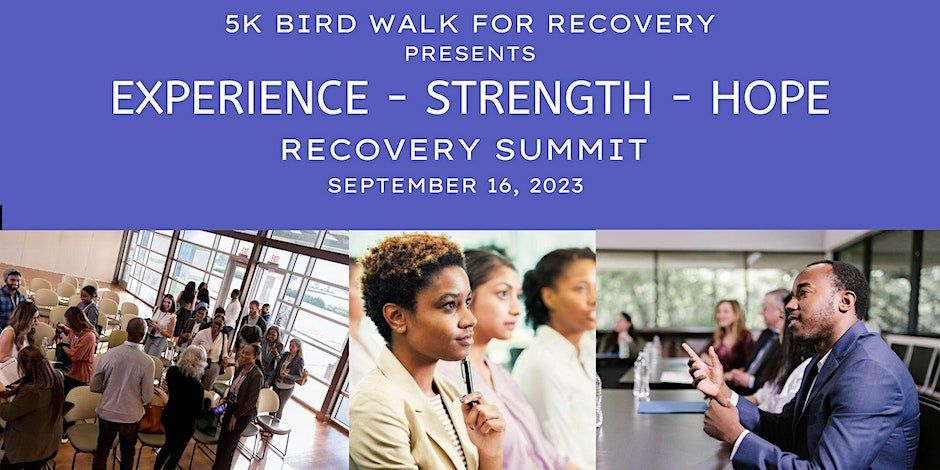 5K BIRD WALK FOR RECOVERY
PRESENTS
EXPERIENCE - STRENGTH - HOPE
RECOVERY SUMMIT
SEPTEMBER 16, 2023